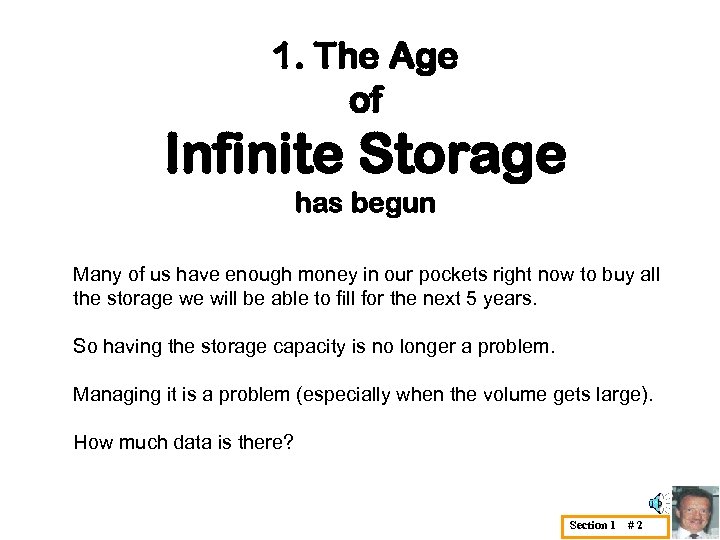 1. The Age
of
Infinite Storage
has begun

Many of us have enough money in our pockets right now to buy all the storage we will be able to fill for the next 5 years.

So having the storage capacity is no longer a problem.

Managing it is a problem (especially when the volume gets large).

How much data is there?

Section 1 # 2